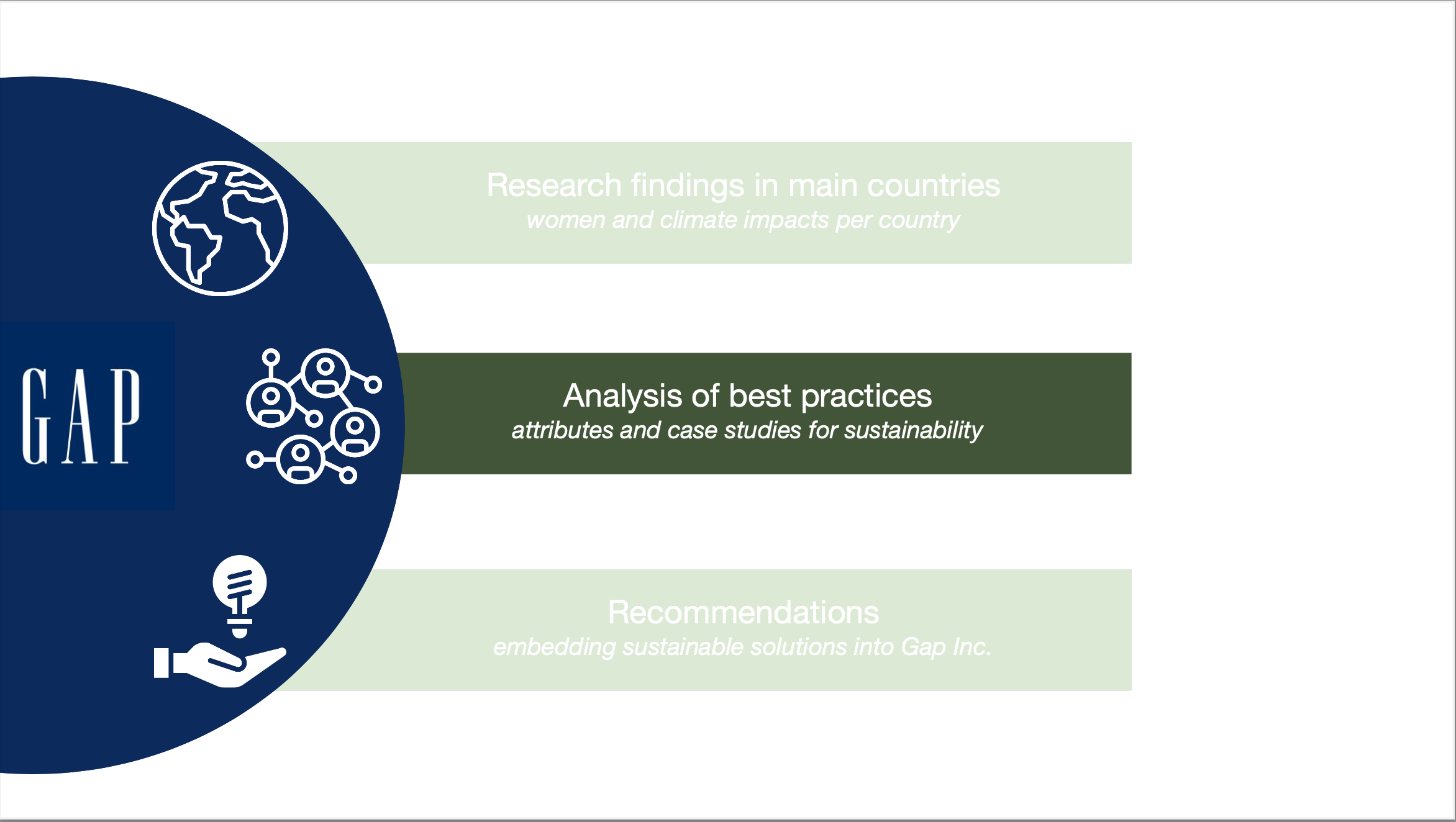 GAP

Research findings in main countries
women and climate impacts per country

Analysis of best practices
attributes and case studies for sustainability

Recommendations
embedding sustainable solutions into Gap Inc.